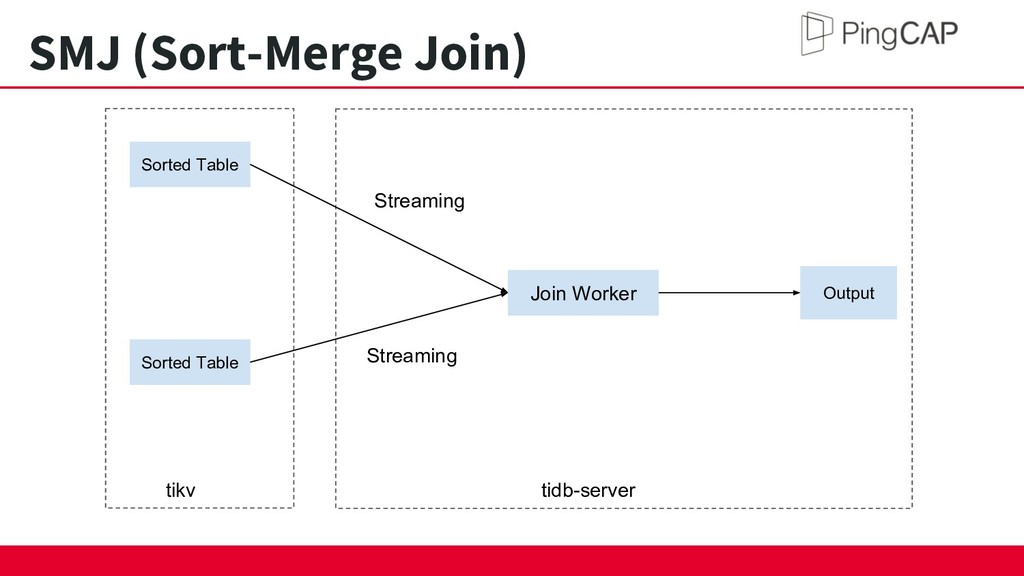 SMJ (Sort-Merge Join)

PingCAP

Sorted Table

Streaming

Join Worker

Output

Sorted Table

Streaming

tikv

tidb-server